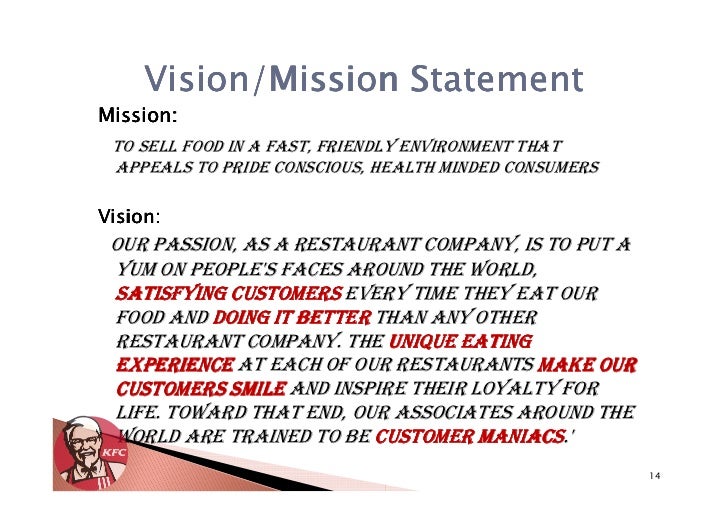 Vision/Mission Statement

Mission:

TO SELL FOOD IN A FAST, FRIENDLY ENVIRONMENT THAT APPEALS TO PRIDE CONSCIOUS, HEALTH MINDED CONSUMERS

Vision:

OUR PASSION, AS A RESTAURANT COMPANY, IS TO PUT A YUM ON PEOPLE'S FACES AROUND THE WORLD, SATISFYING CUSTOMERS EVERY TIME THEY EAT OUR FOOD AND DOING IT BETTER THAN ANY OTHER RESTAURANT COMPANY. THE UNIQUE EATING EXPERIENCE AT EACH OF OUR RESTAURANTS MAKE OUR CUSTOMERS SMILE AND INSPIRE THEIR LOYALTY FOR LIFE. TOWARD THAT END, OUR ASSOCIATES AROUND THE WORLD ARE TRAINED TO BE CUSTOMER MANIACS.'

KFC

14